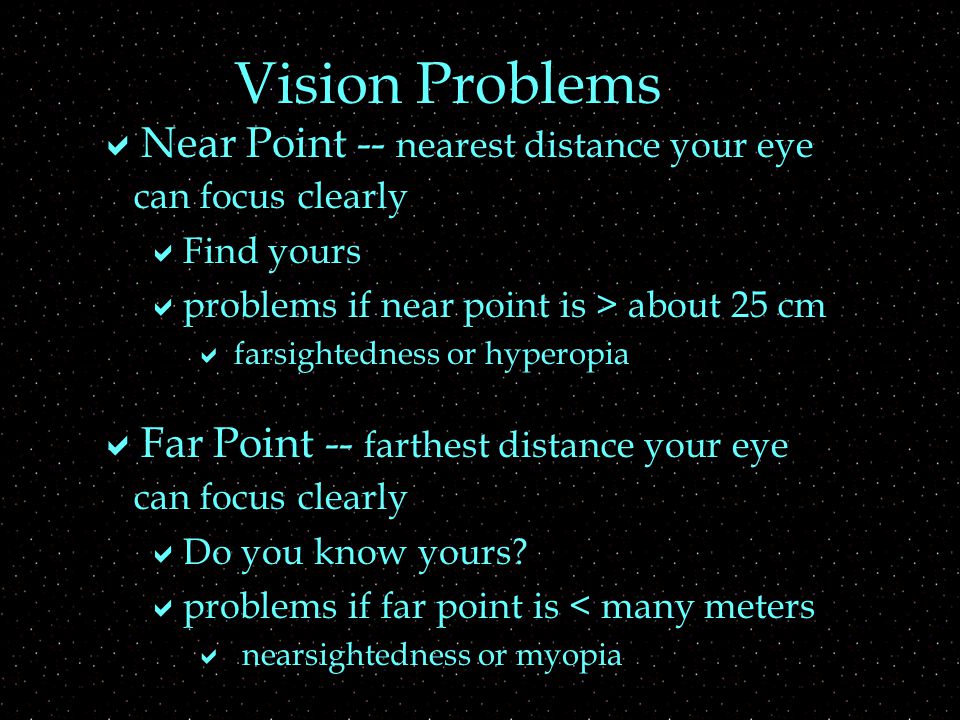 Vision Problems

✔ Near Point -- nearest distance your eye can focus clearly

✔ Find yours

✔ problems if near point is > about 25 cm

✔ farsightedness or hyperopia

✔ Far Point -- farthest distance your eye can focus clearly

✔ Do you know yours?

✔ problems if far point is < many meters

✔ nearsightedness or myopia